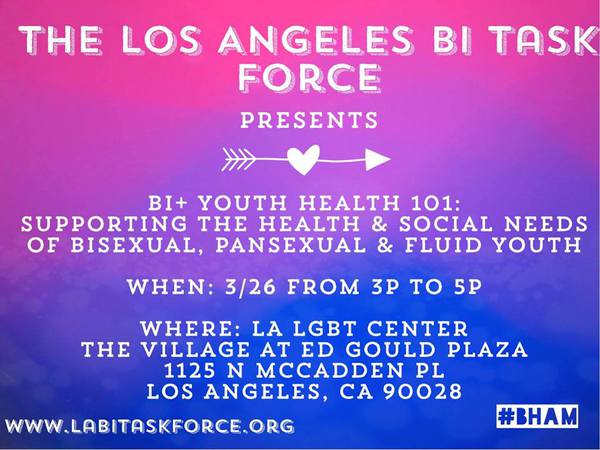 THE LOS ANGELES BI TASK FORCE

PRESENTS

BI+ YOUTH HEALTH 101:
SUPPORTING THE HEALTH & SOCIAL NEEDS OF BISEXUAL, PANSEXUAL & FLUID YOUTH

WHEN: 3/26 FROM 3P TO 5P

WHERE: LA LGBT CENTER
THE VILLAGE AT ED GOULD PLAZA
1125 N MCCADDEN PL
LOS ANGELES, CA 90028

WWW.LABITASKFORCE.ORG

#BHAM